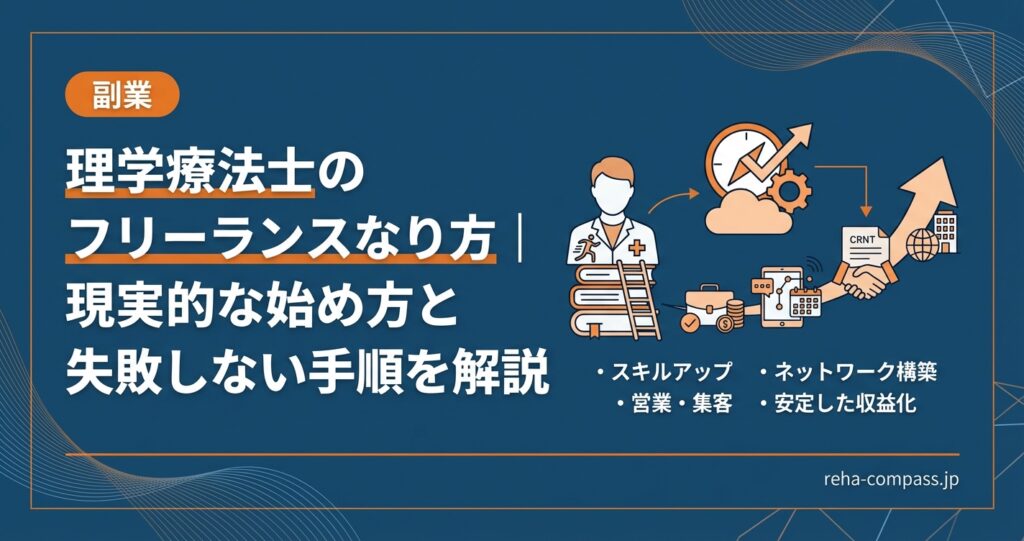 副業

理学療法士のフリーランスなり方｜現実的な始め方と失敗しない手順を解説

CRNT

・スキルアップ　・ネットワーク構築
・営業・集客　・安定した収益化

reha-compass.jp